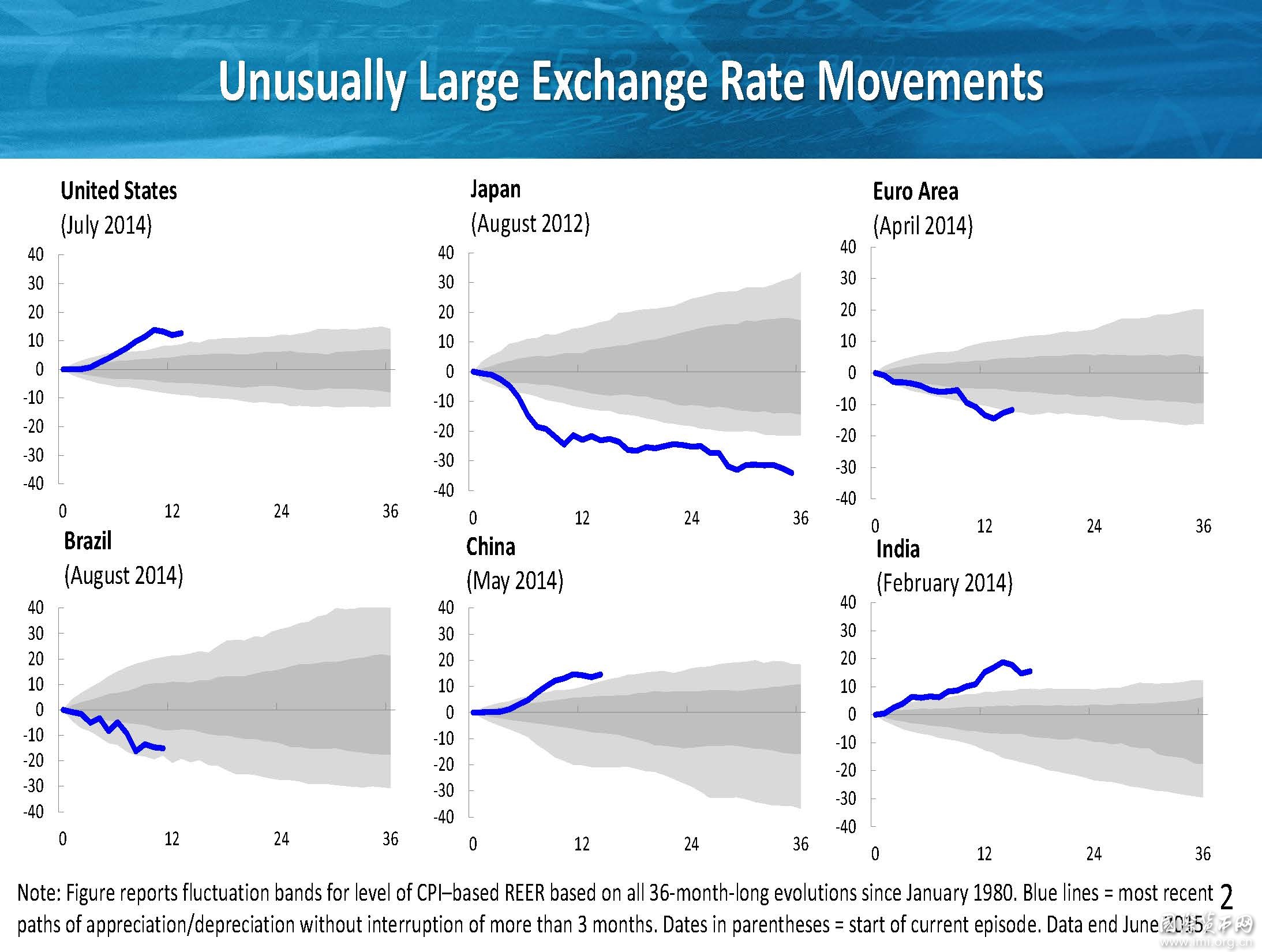 Unusually Large Exchange Rate Movements

United States
(July 2014)

40
30
20
10
0
-10
-20
-30
-40

0 12 24 36

Japan
(August 2012)

40
30
20
10
0
-10
-20
-30
-40

0 12 24 36

Euro Area
(April 2014)

40
30
20
10
0
-10
-20
-30
-40

0 12 24 36

Brazil
(August 2014)

40
30
20
10
0
-10
-20
-30
-40

0 12 24 36

China
(May 2014)

40
30
20
10
0
-10
-20
-30
-40

0 12 24 36

India
(February 2014)

40
30
20
10
0
-10
-20
-30
-40

0 12 24 36

Note: Figure reports fluctuation bands for level of CPI–based REER based on all 36-month-long evolutions since January 1980. Blue lines = most recent paths of appreciation/depreciation without interruption of more than 3 months. Dates in parentheses = start of current episode. Data end June 2015.

2

www.imi.org.cn